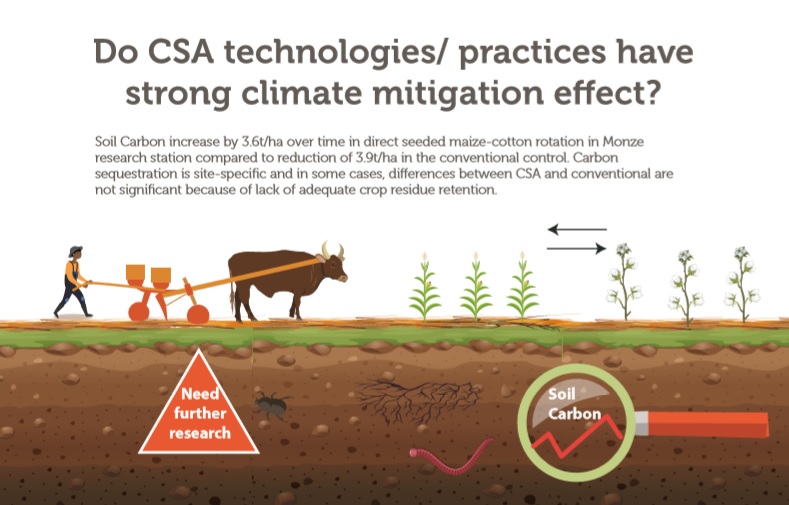 Do CSA technologies/ practices have strong climate mitigation effect?

Soil Carbon increase by 3.6t/ha over time in direct seeded maize-cotton rotation in Monze research station compared to reduction of 3.9t/ha in the conventional control. Carbon sequestration is site-specific and in some cases, differences between CSA and conventional are not significant because of lack of adequate crop residue retention.

Need further research

Soil Carbon